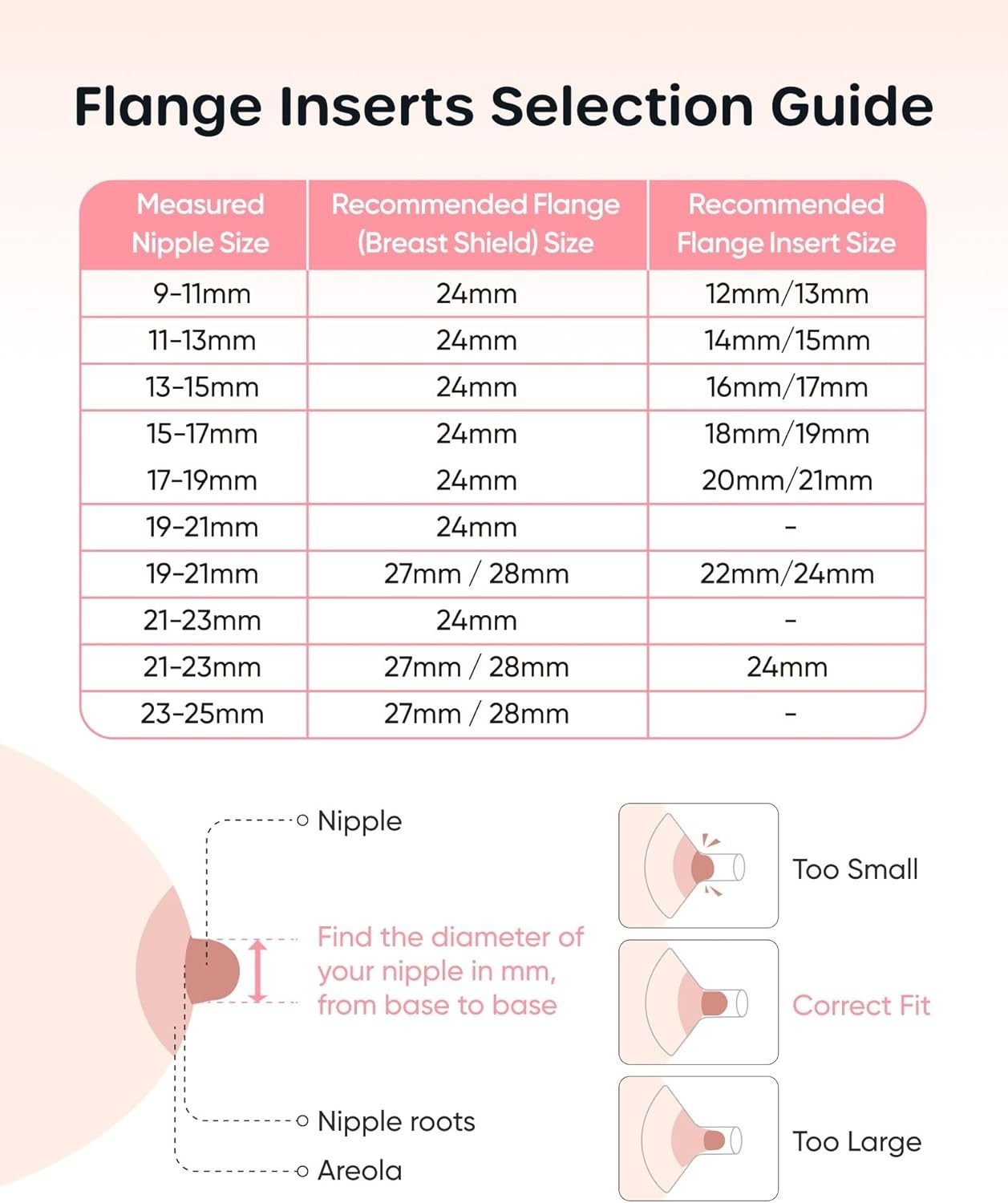 Flange Inserts Selection Guide

| Measured Nipple Size | Recommended Flange (Breast Shield) Size | Recommended Flange Insert Size |
|---|---|---|
| 9-11mm | 24mm | 12mm/13mm |
| 11-13mm | 24mm | 14mm/15mm |
| 13-15mm | 24mm | 16mm/17mm |
| 15-17mm | 24mm | 18mm/19mm |
| 17-19mm | 24mm | 20mm/21mm |
| 19-21mm | 24mm | - |
| 19-21mm | 27mm / 28mm | 22mm/24mm |
| 21-23mm | 24mm | - |
| 21-23mm | 27mm / 28mm | 24mm |
| 23-25mm | 27mm / 28mm | - |

Nipple

Find the diameter of your nipple in mm, from base to base

Nipple roots

Areola

Too Small

Correct Fit

Too Large